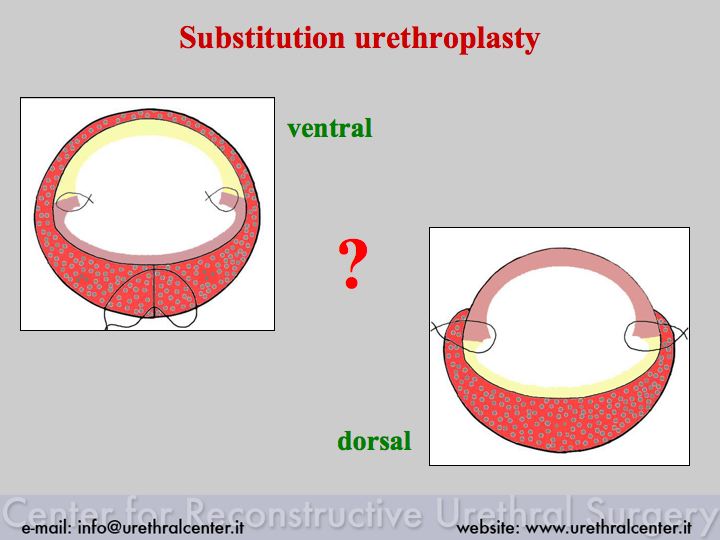 Substitution urethroplasty

ventral

?

dorsal

Center for Reconstructive Urethral Surgery

e-mail: info@urethralcenter.it

website: www.urethralcenter.it